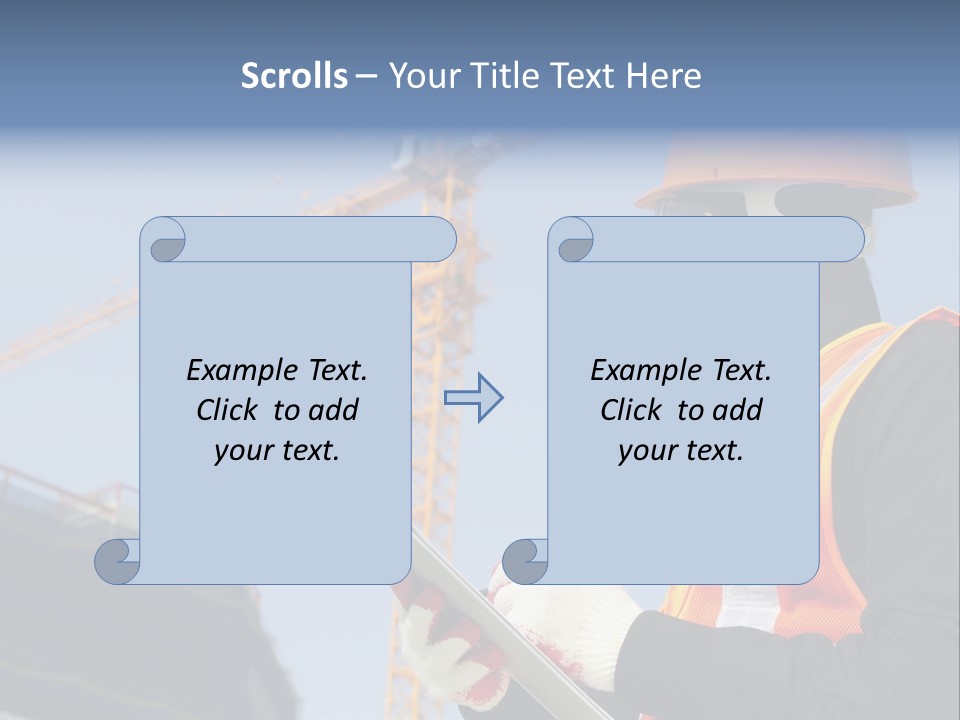 Scrolls – Your Title Text Here

Example Text. Click to add your text.

Example Text. Click to add your text.